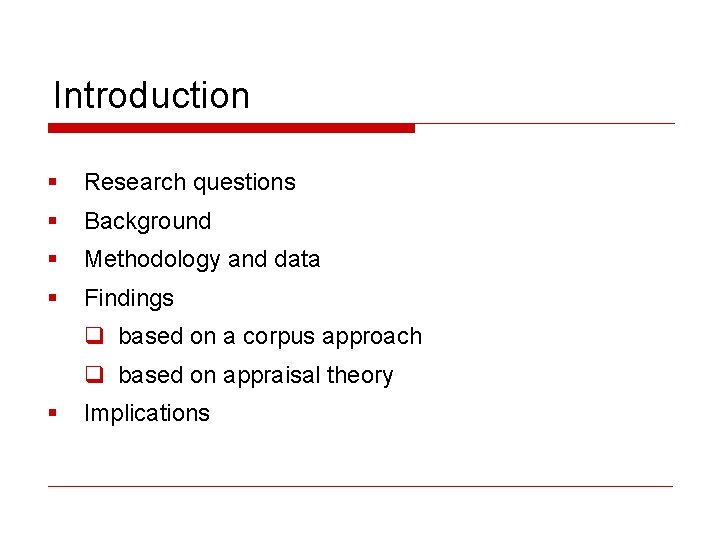 Introduction

- Research questions
- Background
- Methodology and data
- Findings
  - based on a corpus approach
  - based on appraisal theory
- Implications